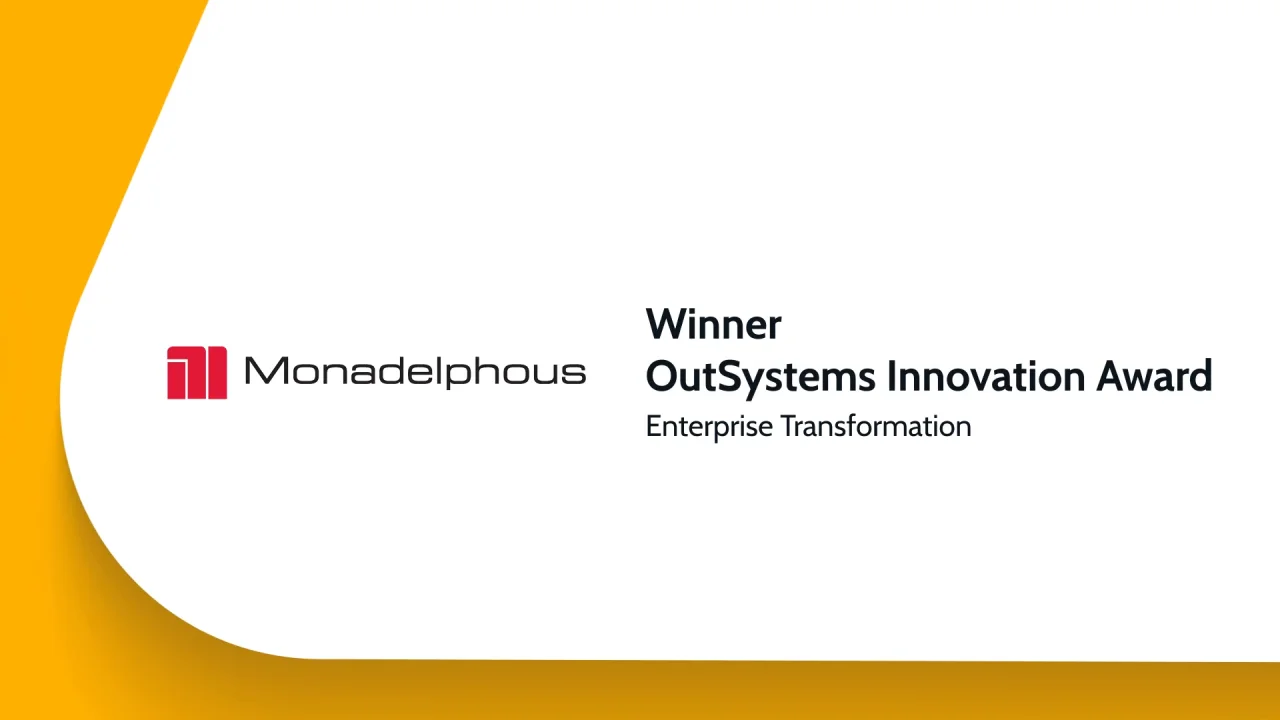 Monadelphous

Winner
OutSystems Innovation Award
Enterprise Transformation